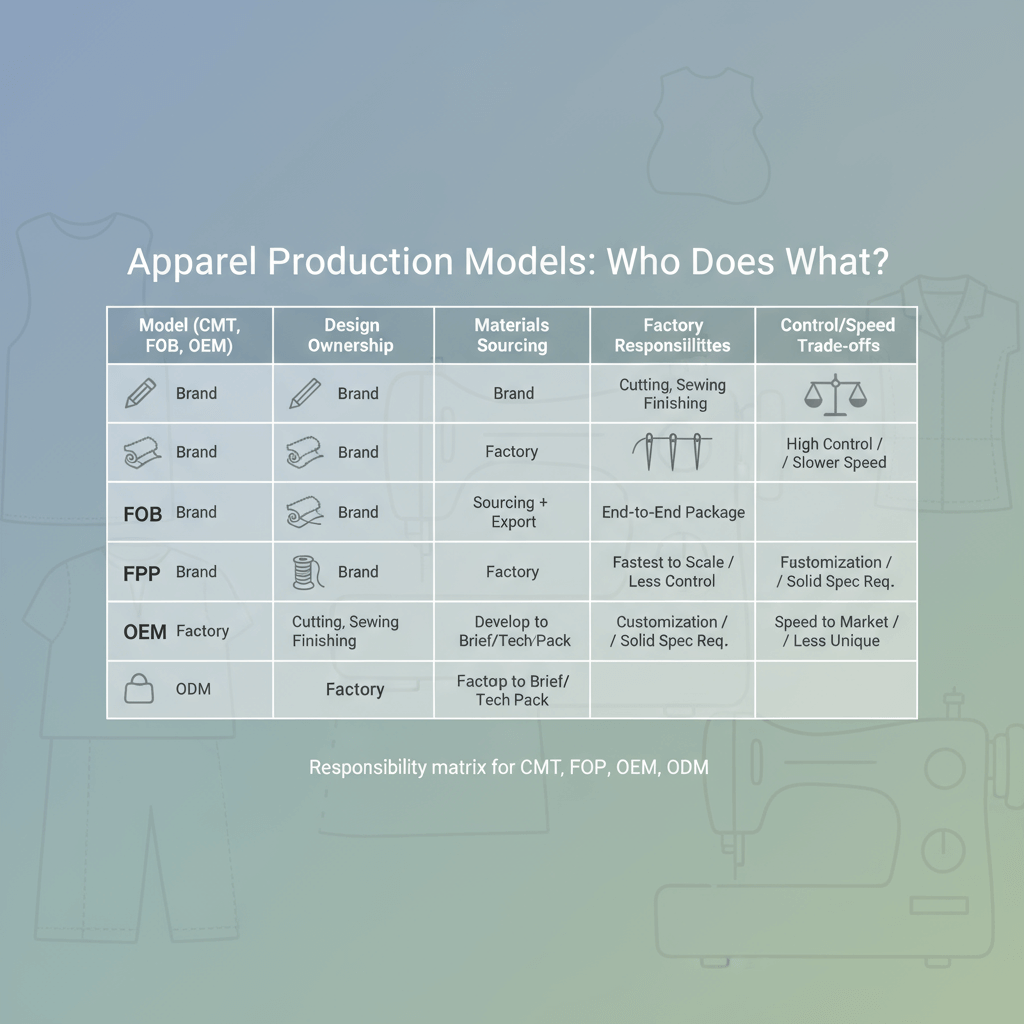 Apparel Production Models: Who Does What?

| Model (CMT, FOB, OEM) | Design Ownership | Materials Sourcing | Factory Responsilittes | Control/Speed Trade-offs |
|---|---|---|---|---|
| Brand | Brand | Brand | Cutting, Sewing Finishing | |
| Brand | Brand | Factory | | High Control / / Slower Speed |
| FOB Brand | Brand | Sourcing + Export | End-to-End Package | |
| FPP Brand | Brand | Factory | Fastest to Scale / Less Control | Fustomization / / Solid Spec Req. |
| OEM Factory | Cutting, Sewing Finishing | Develop to Brief/Tech Pack | Customization / / Solid Spec Req. | Speed to Market / / Less Unique |
| ODM | Factory | Factop to Brief/ Tech Pack | | |

Responsibility matrix for CMT, FOP, OEM, ODM